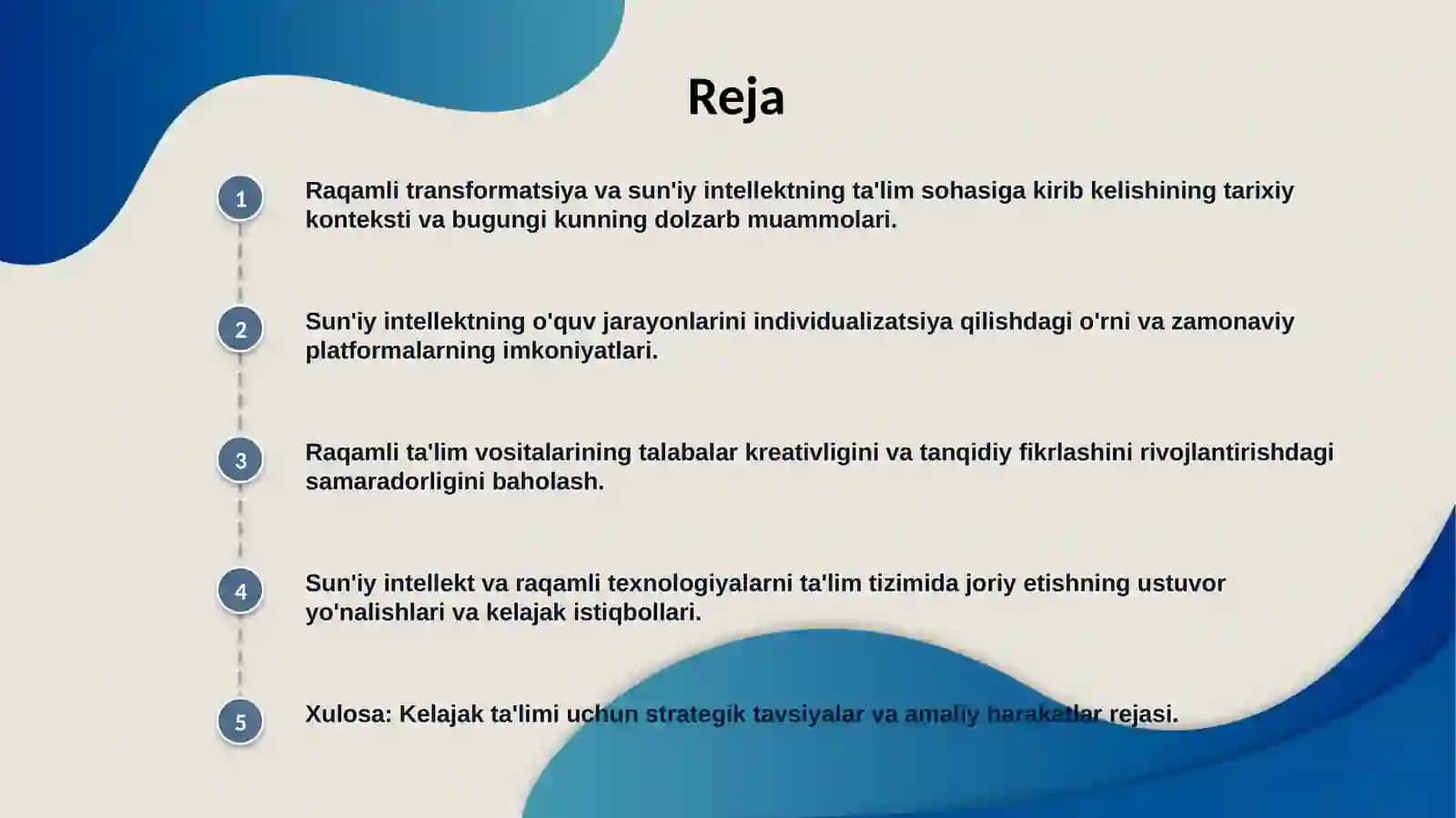 Reja

1 Raqamli transformatsiya va sun'iy intellektning ta'lim sohasiga kirib kelishining tarixiy konteksti va bugungi kunning dolzarb muammolari.

2 Sun'iy intellektning o'quv jarayonlarini individualizatsiya qilishdagi o'rni va zamonaviy platformalarning imkoniyatlari.

3 Raqamli ta'lim vositalarining talabalar kreativligini va tanqidiy fikrlashini rivojlantirishdagi samaradorligini baholash.

4 Sun'iy intellekt va raqamli texnologiyalarni ta'lim tizimida joriy etishning ustuvor yo'nalishlari va kelajak istiqbollari.

5 Xulosa: Kelajak ta'limi uchun strategik tavsiyalar va amaliy harakatlar rejasi.